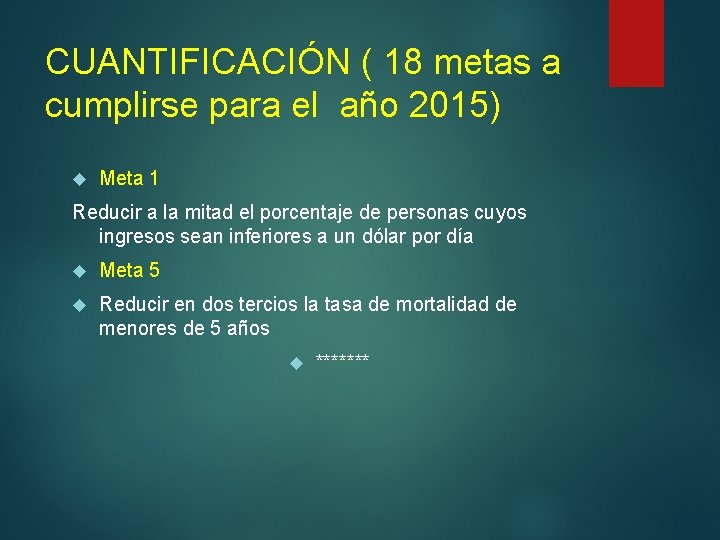 CUANTIFICACIÓN ( 18 metas a cumplirse para el año 2015)

Meta 1

Reducir a la mitad el porcentaje de personas cuyos ingresos sean inferiores a un dólar por día

Meta 5

Reducir en dos tercios la tasa de mortalidad de menores de 5 años

*******